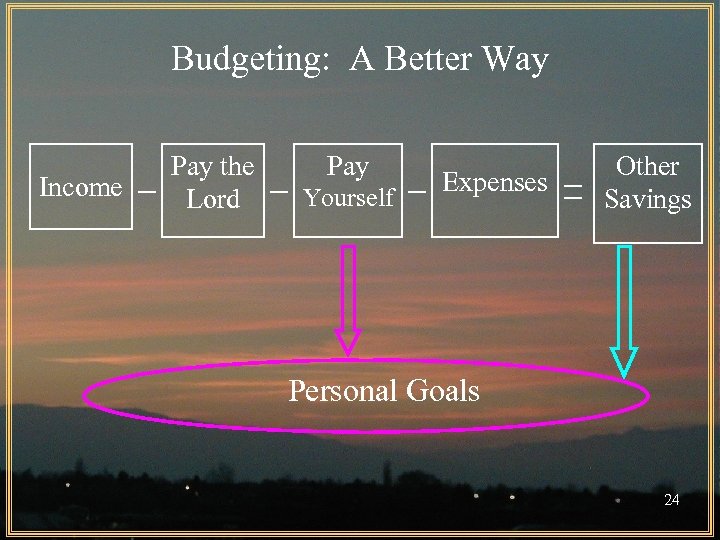 Budgeting: A Better Way

Income – Pay the Lord – Pay Yourself – Expenses = Other Savings

Personal Goals

24